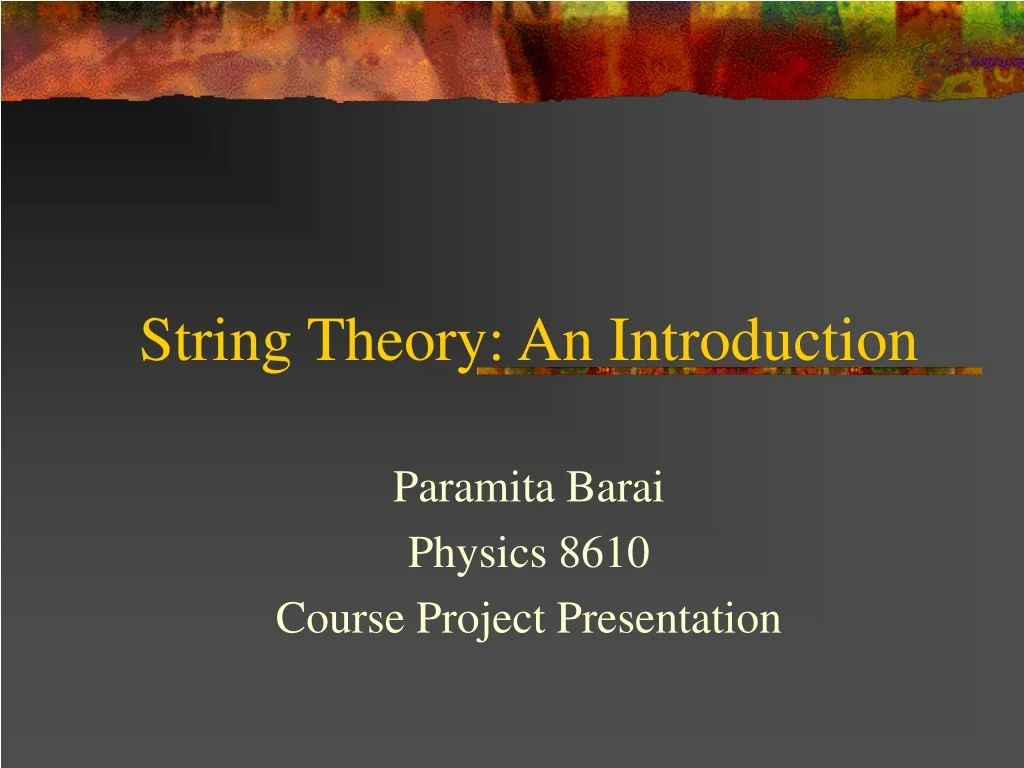 String Theory: An Introduction

Paramita Barai
Physics 8610
Course Project Presentation